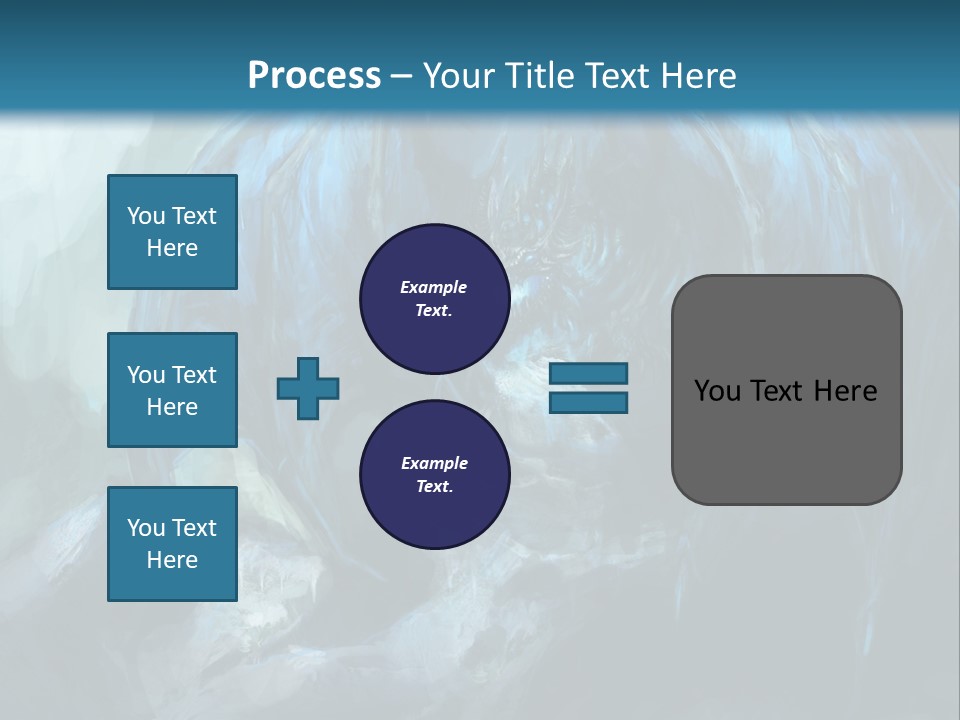 Process – Your Title Text Here

You Text Here

You Text Here

You Text Here

Example Text.

Example Text.

You Text Here